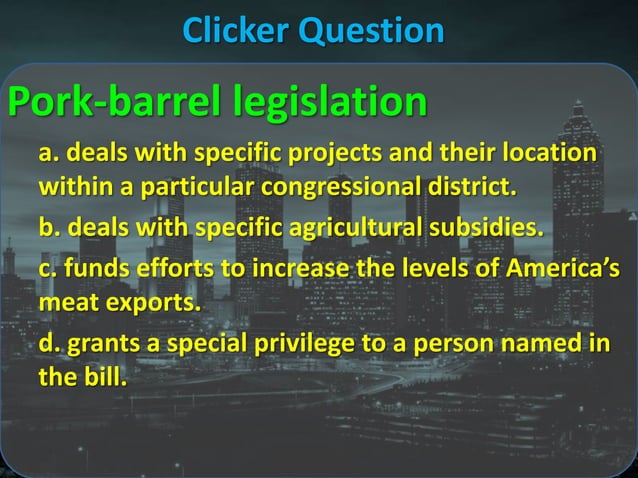 Clicker Question

Pork-barrel legislation

a. deals with specific projects and their location within a particular congressional district.

b. deals with specific agricultural subsidies.

c. funds efforts to increase the levels of America's meat exports.

d. grants a special privilege to a person named in the bill.